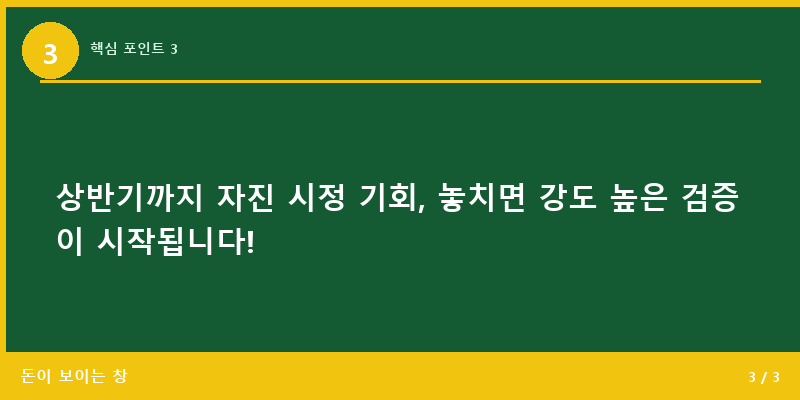 3

핵심 포인트 3

상반기까지 자진 시정 기회, 놓치면 강도 높은 검증이 시작됩니다!

돈이 보이는 창

3 / 3